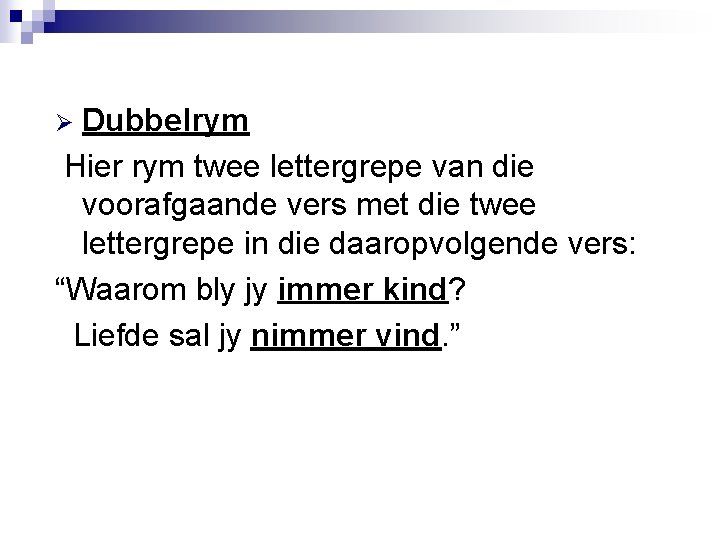 Dubbelrym

Hier rym twee lettergrepe van die voorafgaande vers met die twee lettergrepe in die daaropvolgende vers:

“Waarom bly jy immer kind?

Liefde sal jy nimmer vind.”